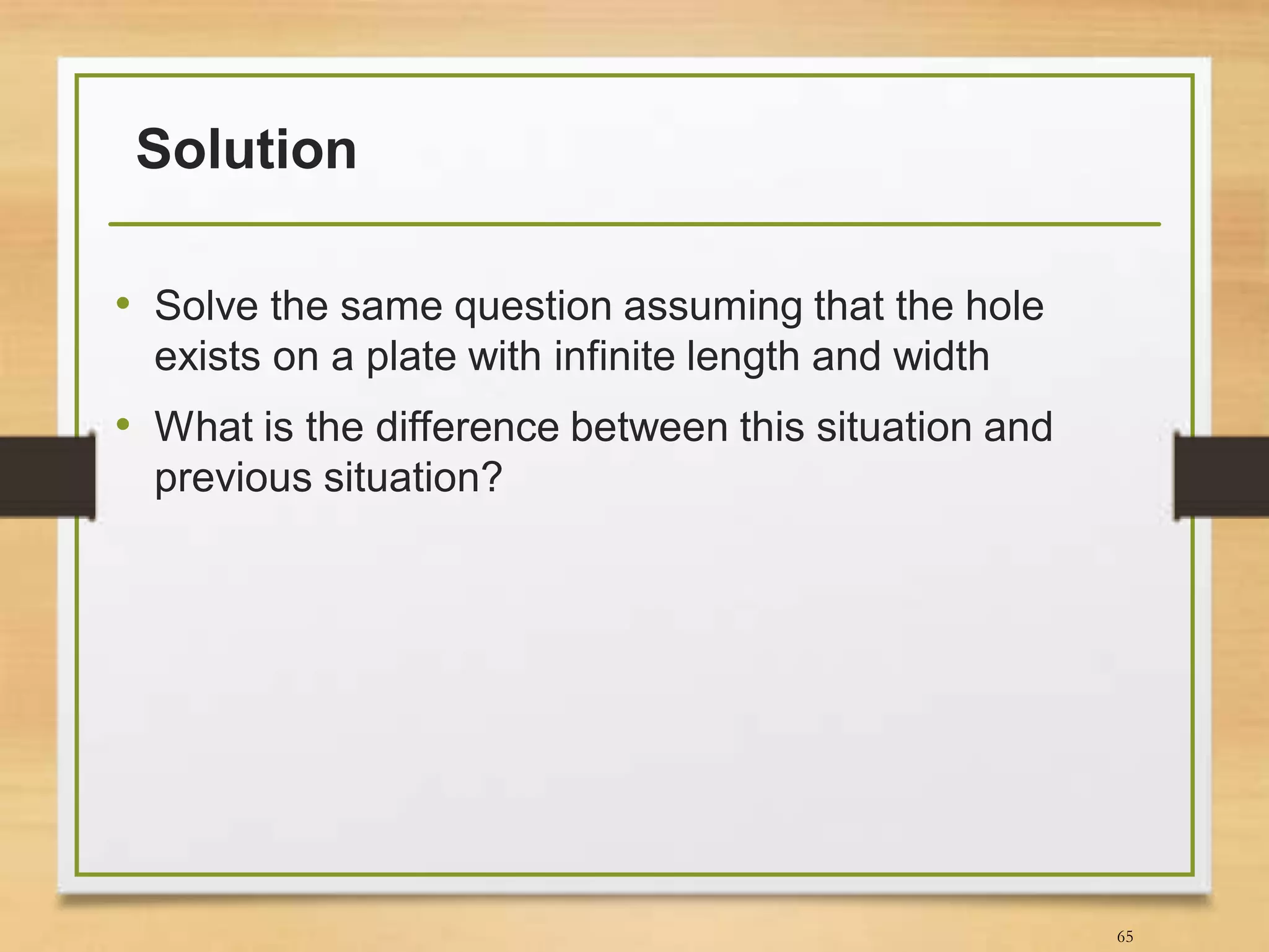 Solution

• Solve the same question assuming that the hole exists on a plate with infinite length and width

• What is the difference between this situation and previous situation?

65